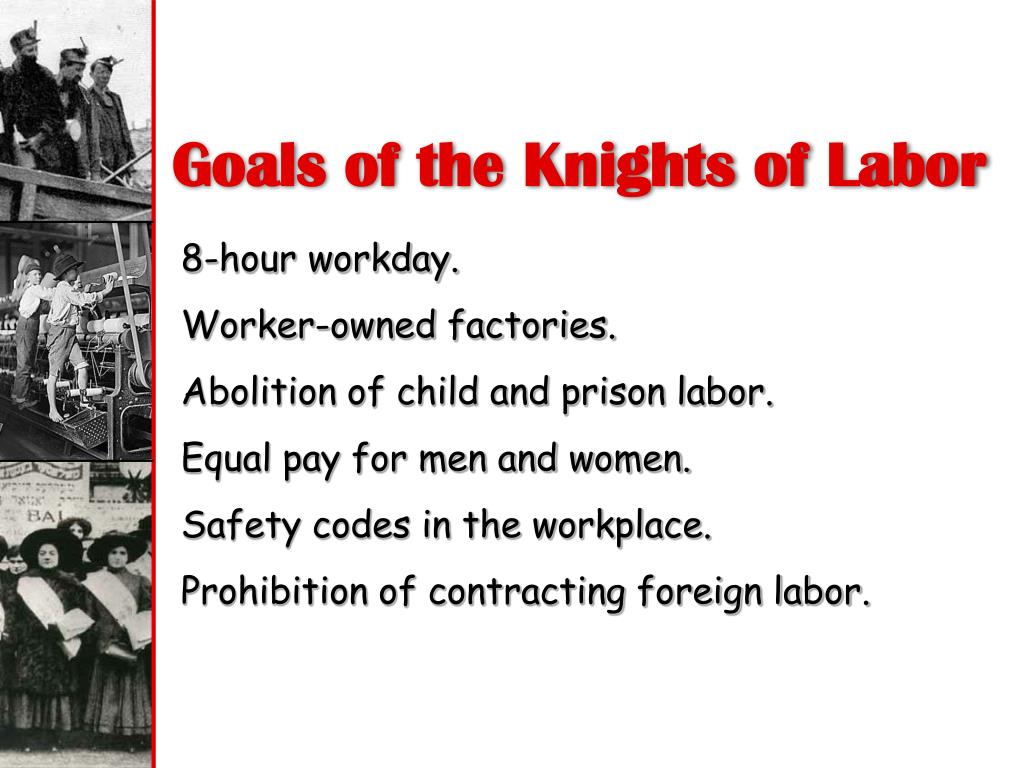 Goals of the Knights of Labor

8-hour workday.

Worker-owned factories.

Abolition of child and prison labor.

Equal pay for men and women.

Safety codes in the workplace.

Prohibition of contracting foreign labor.